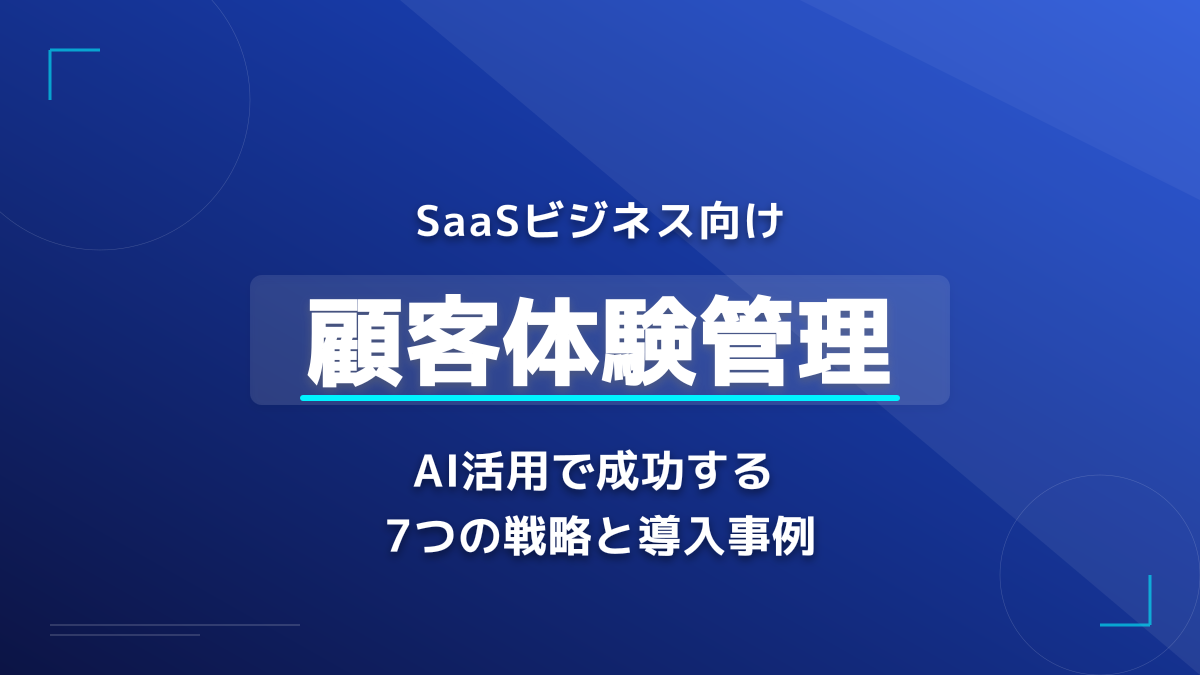 SaaSビジネス向け

顧客体験管理

AI活用で成功する
7つの戦略と導入事例